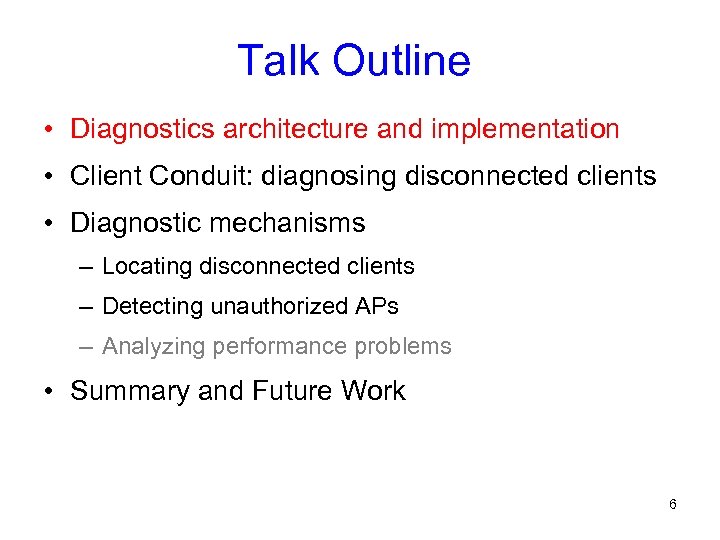 Talk Outline

• Diagnostics architecture and implementation
• Client Conduit: diagnosing disconnected clients
• Diagnostic mechanisms
– Locating disconnected clients
– Detecting unauthorized APs
– Analyzing performance problems
• Summary and Future Work

6